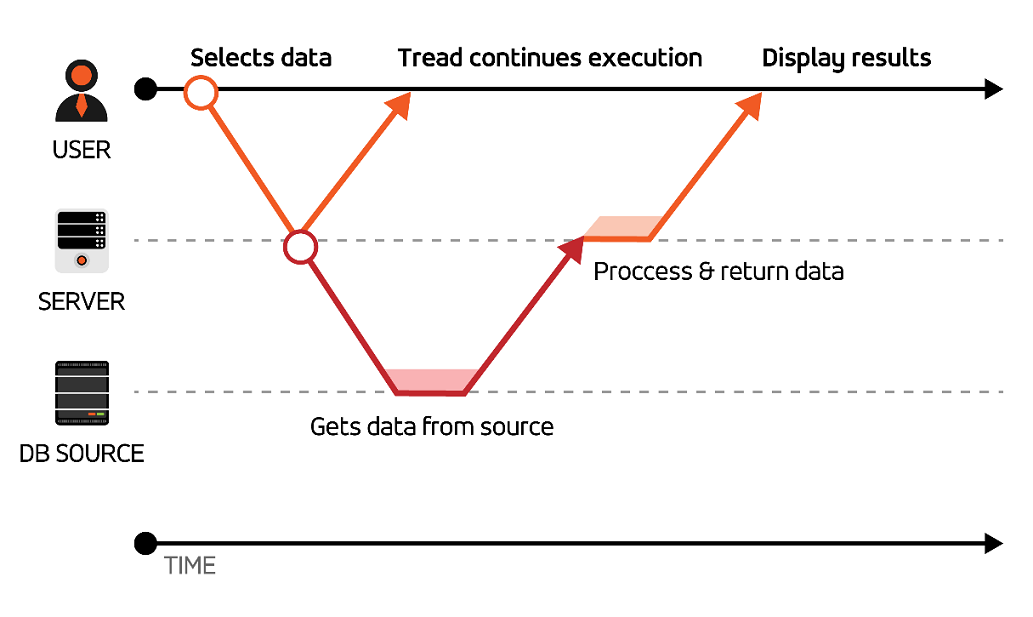 Selects data
Tread continues execution
Display results
USER
SERVER
Proccess & return data
DB SOURCE
Gets data from source
TIME